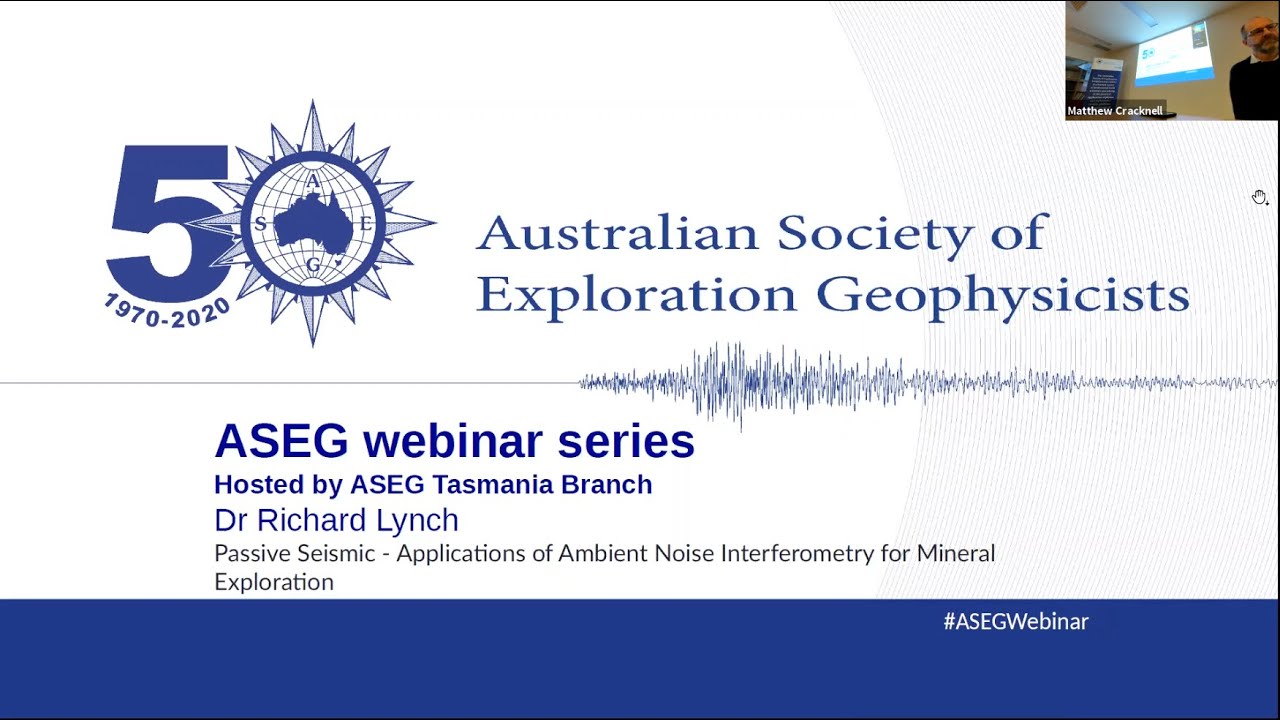 Matthew Cracknell

50
A S E G
1970-2020

Australian Society of Exploration Geophysicists

ASEG webinar series
Hosted by ASEG Tasmania Branch
Dr Richard Lynch
Passive Seismic - Applications of Ambient Noise Interferometry for Mineral Exploration

#ASEGWebinar